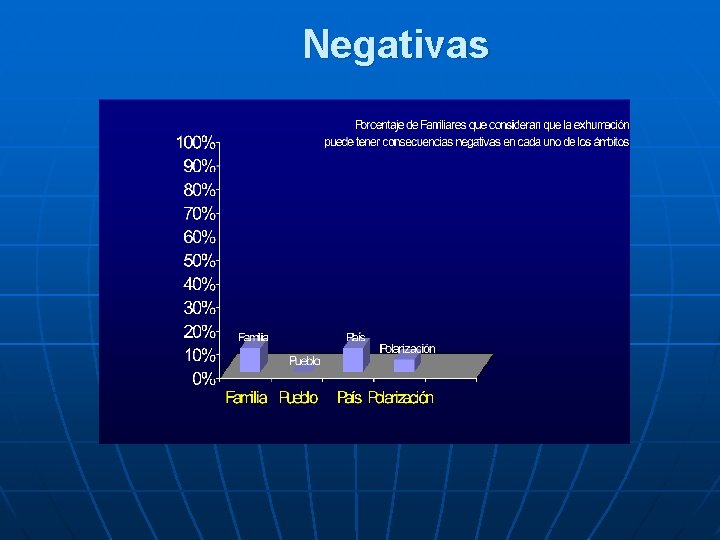 Negativas

Porcentaje de Familiares que consideran que la exhumación puede tener consecuencias negativas en cada uno de los ámbitos

100%
90%
80%
70%
60%
50%
40%
30%
20%
10%
0%

Familia
Pueblo
País
Polarización

Familia Pueblo País Polarización